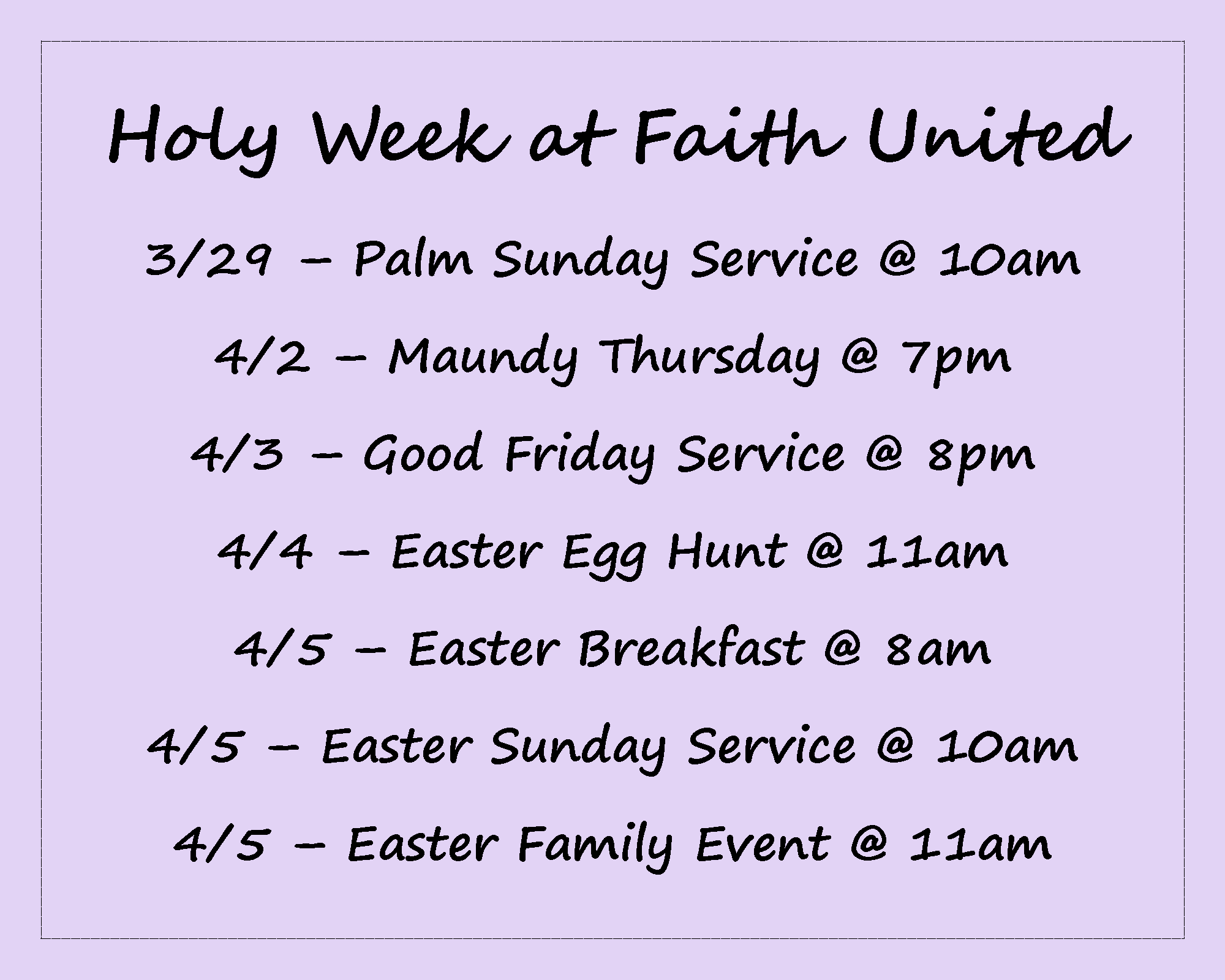 Holy Week at Faith United

3/29 – Palm Sunday Service @ 10am

4/2 – Maundy Thursday @ 7pm

4/3 – Good Friday Service @ 8pm

4/4 – Easter Egg Hunt @ 11am

4/5 – Easter Breakfast @ 8am

4/5 – Easter Sunday Service @ 10am

4/5 – Easter Family Event @ 11am